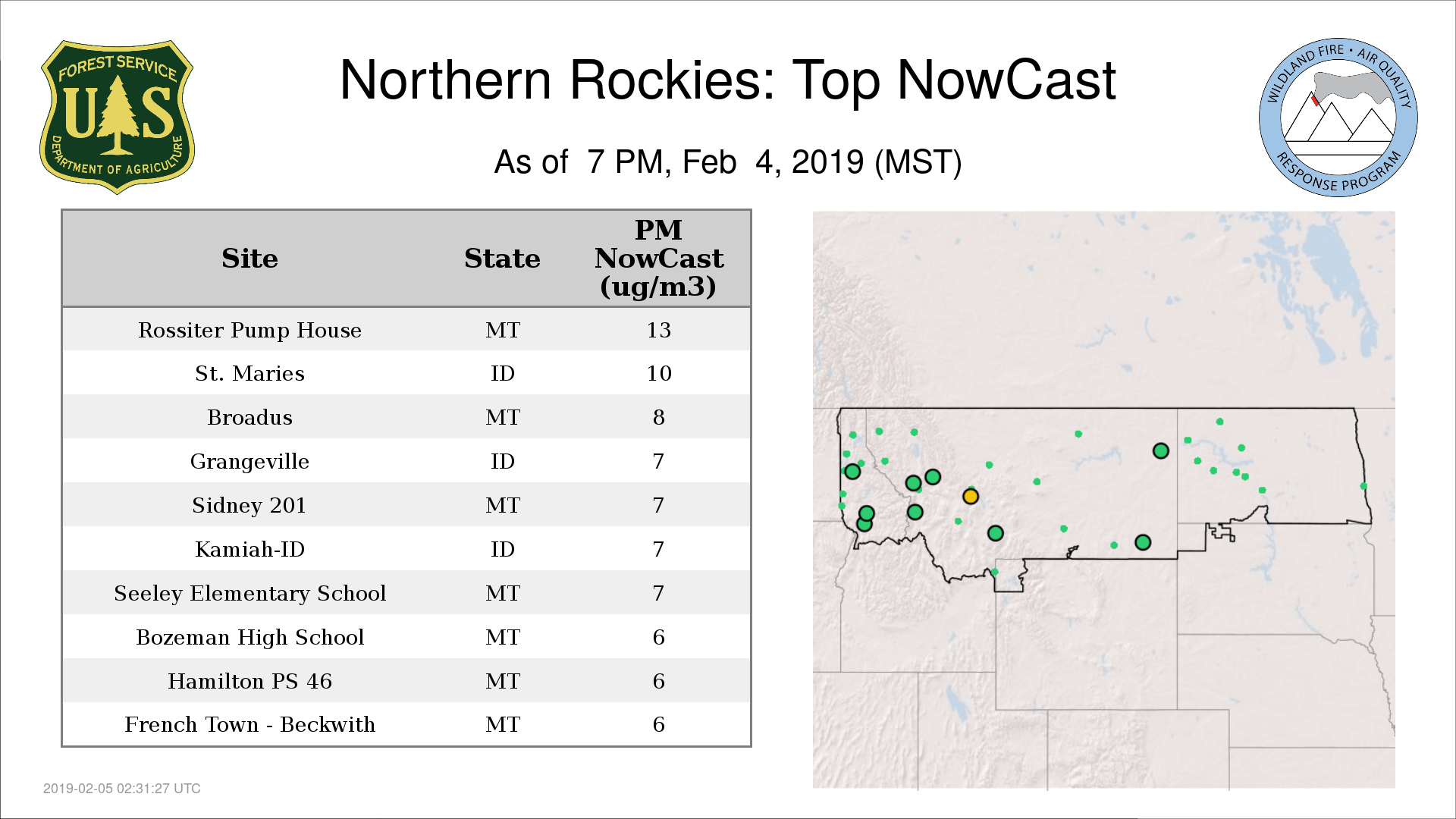 FOREST SERVICE
U S
DEPARTMENT OF AGRICULTURE

Northern Rockies: Top NowCast

As of 7 PM, Feb 4, 2019 (MST)

WILDLAND FIRE • AIR QUALITY
RESPONSE PROGRAM

| Site | State | PM NowCast (ug/m3) |
|---|---|---|
| Rossiter Pump House | MT | 13 |
| St. Maries | ID | 10 |
| Broadus | MT | 8 |
| Grangeville | ID | 7 |
| Sidney 201 | MT | 7 |
| Kamiah-ID | ID | 7 |
| Seeley Elementary School | MT | 7 |
| Bozeman High School | MT | 6 |
| Hamilton PS 46 | MT | 6 |
| French Town - Beckwith | MT | 6 |

2019-02-05 02:31:27 UTC